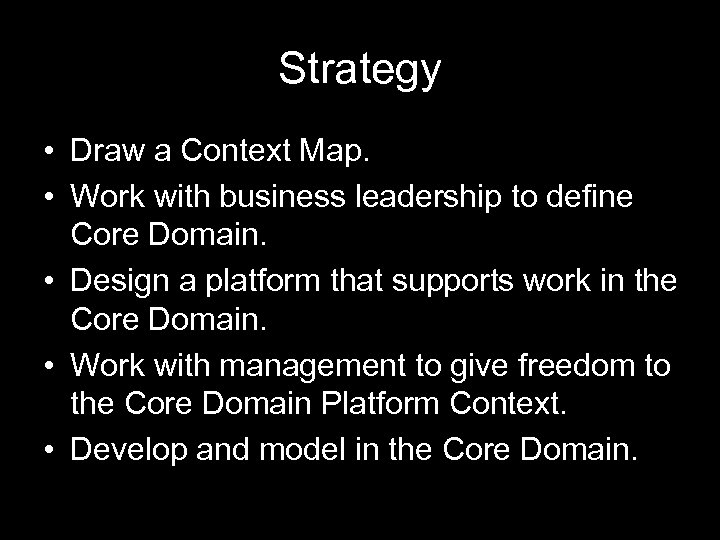 Strategy

• Draw a Context Map.
• Work with business leadership to define Core Domain.
• Design a platform that supports work in the Core Domain.
• Work with management to give freedom to the Core Domain Platform Context.
• Develop and model in the Core Domain.